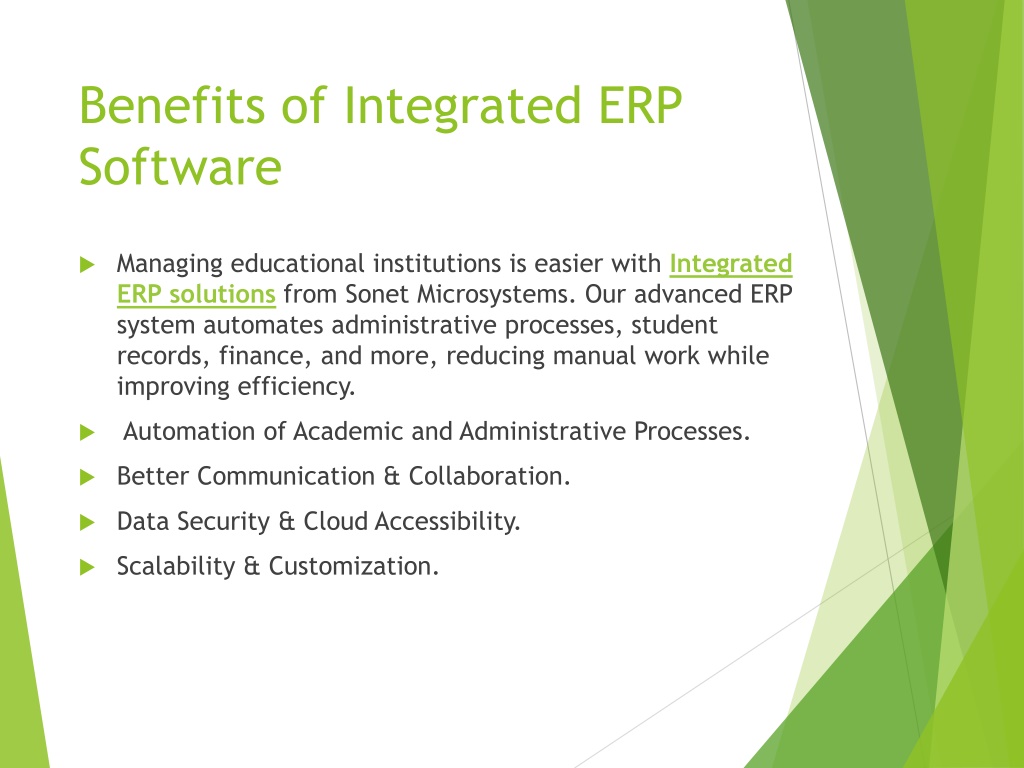 Benefits of Integrated ERP Software

Managing educational institutions is easier with Integrated ERP solutions from Sonet Microsystems. Our advanced ERP system automates administrative processes, student records, finance, and more, reducing manual work while improving efficiency.

Automation of Academic and Administrative Processes.

Better Communication & Collaboration.

Data Security & Cloud Accessibility.

Scalability & Customization.